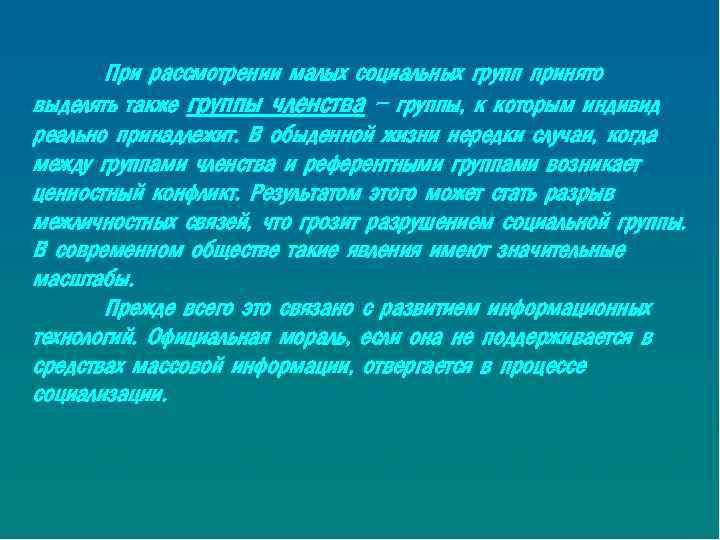 При рассмотрении малых социальных групп принято выделять также группы членства – группы, к которым индивид реально принадлежит. В обыденной жизни нередки случаи, когда между группами членства и референтными группами возникает ценностный конфликт. Результатом этого может стать разрыв межличностных связей, что грозит разрушением социальной группы. В современном обществе такие явления имеют значительные масштабы.

Прежде всего это связано с развитием информационных технологий. Официальная мораль, если она не поддерживается в средствах массовой информации, отвергается в процессе социализации.